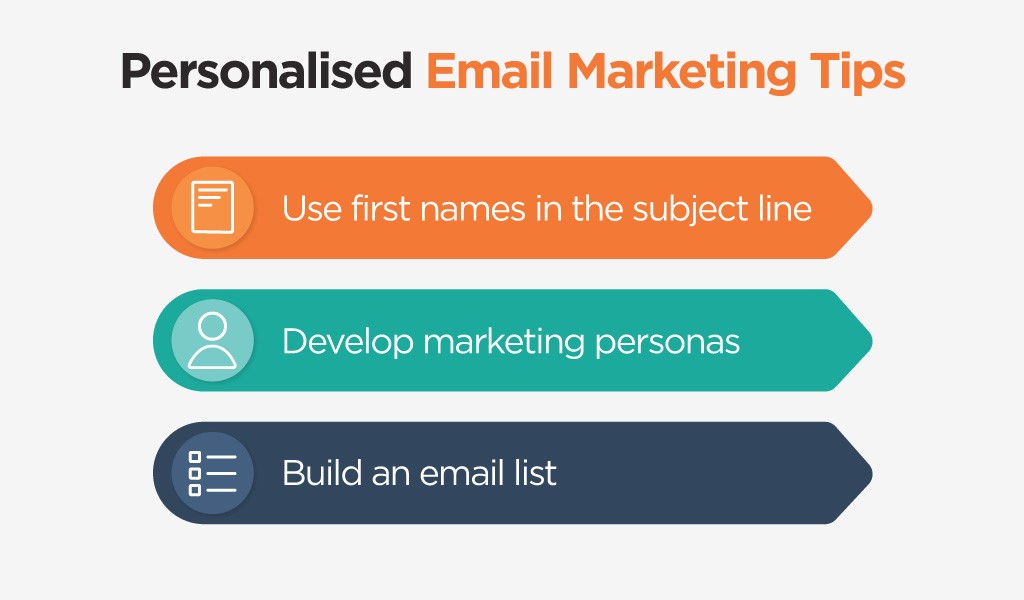 Personalised Email Marketing Tips

Use first names in the subject line

Develop marketing personas

Build an email list